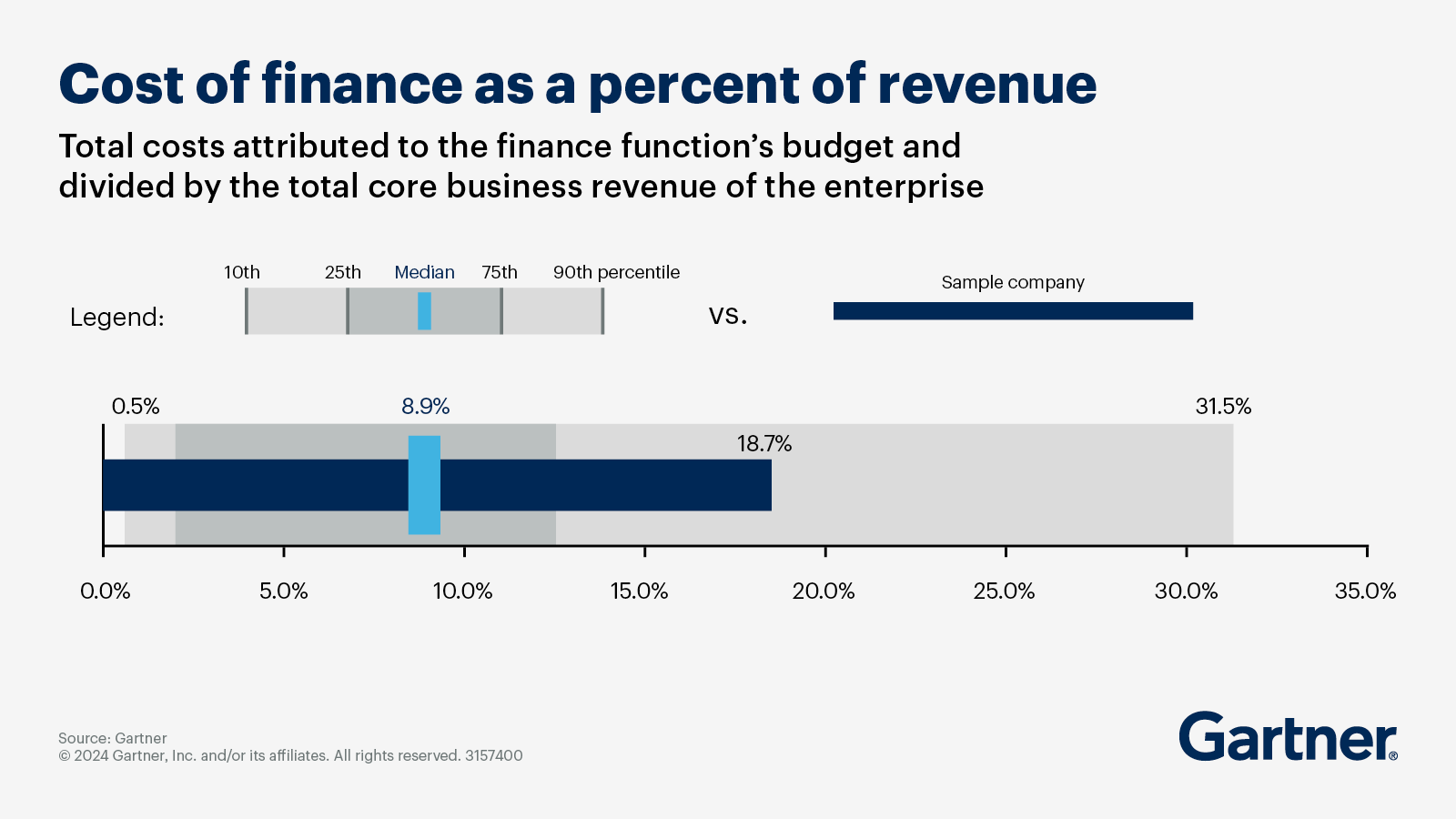 Cost of finance as a percent of revenue

Total costs attributed to the finance function's budget and divided by the total core business revenue of the enterprise

Legend:

10th 25th Median 75th 90th percentile

vs.

Sample company

0.5%

8.9%

31.5%

18.7%

0.0% 5.0% 10.0% 15.0% 20.0% 25.0% 30.0% 35.0%

Source: Gartner
© 2024 Gartner, Inc. and/or its affiliates. All rights reserved. 3157400

Gartner®